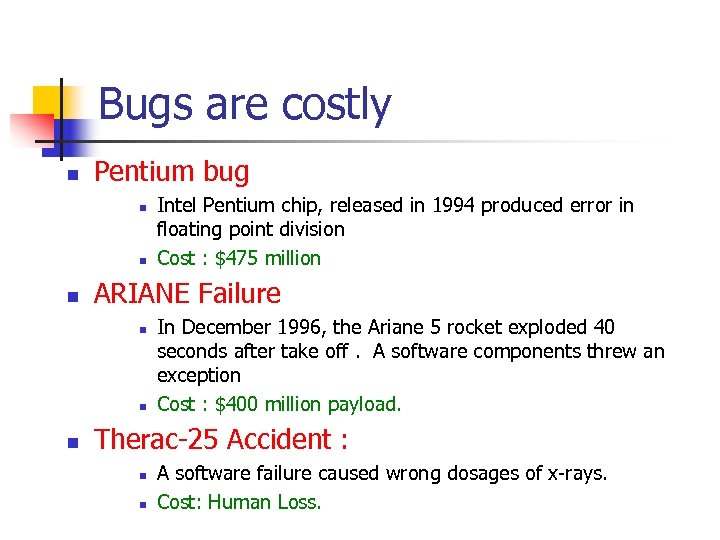 Bugs are costly

- Pentium bug
  - Intel Pentium chip, released in 1994 produced error in floating point division
  - Cost : $475 million
- ARIANE Failure
  - In December 1996, the Ariane 5 rocket exploded 40 seconds after take off . A software components threw an exception
  - Cost : $400 million payload.
- Therac-25 Accident :
  - A software failure caused wrong dosages of x-rays.
  - Cost: Human Loss.